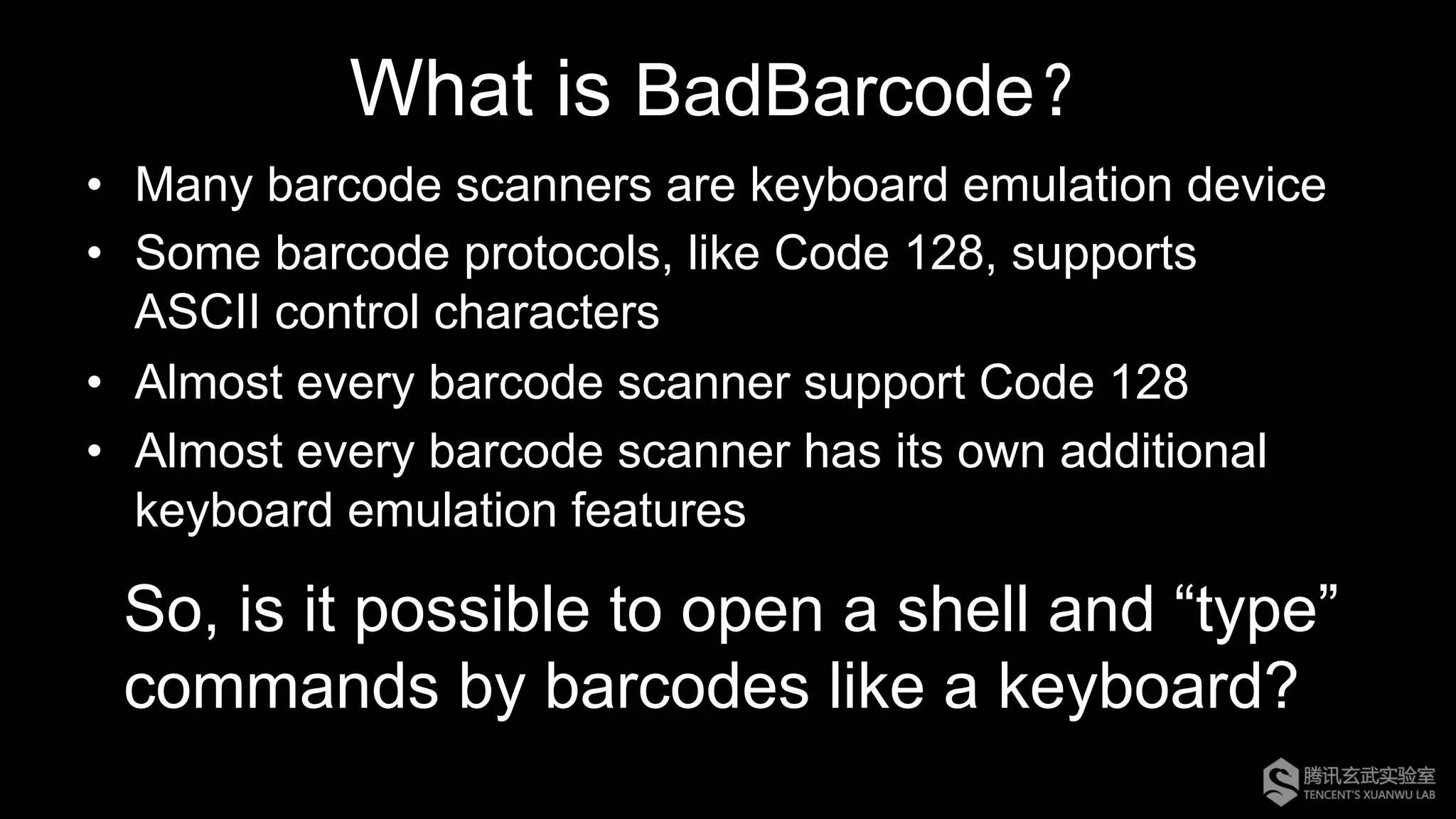 What is BadBarcode?

• Many barcode scanners are keyboard emulation device
• Some barcode protocols, like Code 128, supports ASCII control characters
• Almost every barcode scanner support Code 128
• Almost every barcode scanner has its own additional keyboard emulation features

So, is it possible to open a shell and “type” commands by barcodes like a keyboard?

腾讯玄武实验室
TENCENT'S XUANWU LAB